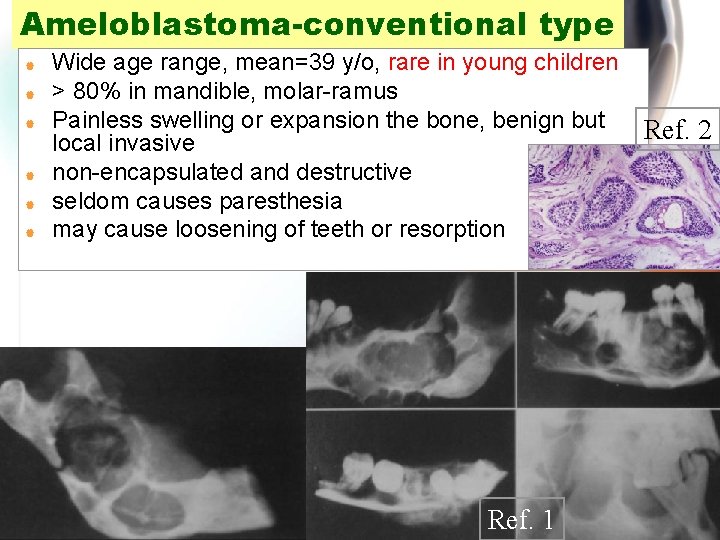 Ameloblastoma-conventional type

- Wide age range, mean=39 y/o, rare in young children
- > 80% in mandible, molar-ramus
- Painless swelling or expansion the bone, benign but local invasive
- non-encapsulated and destructive
- seldom causes paresthesia
- may cause loosening of teeth or resorption

Ref. 2

Ref. 1